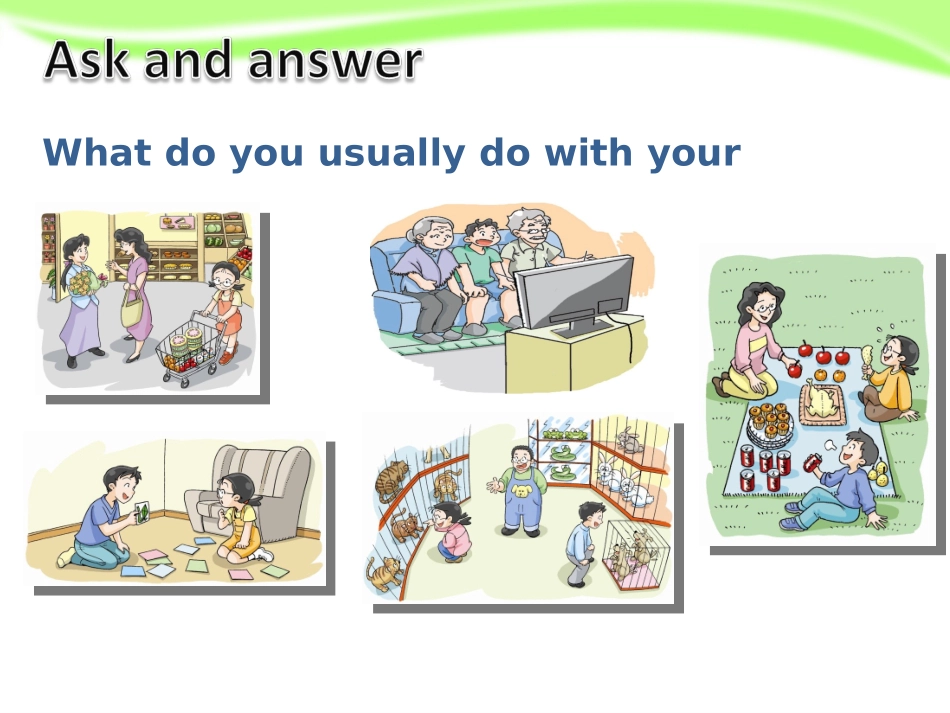 Ask and answer

What do you usually do with your